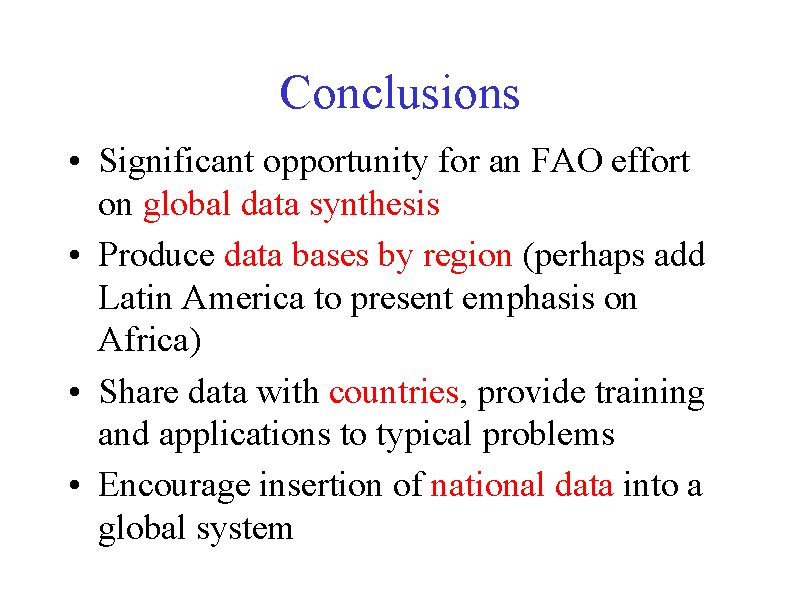 Conclusions

• Significant opportunity for an FAO effort on global data synthesis

• Produce data bases by region (perhaps add Latin America to present emphasis on Africa)

• Share data with countries, provide training and applications to typical problems

• Encourage insertion of national data into a global system